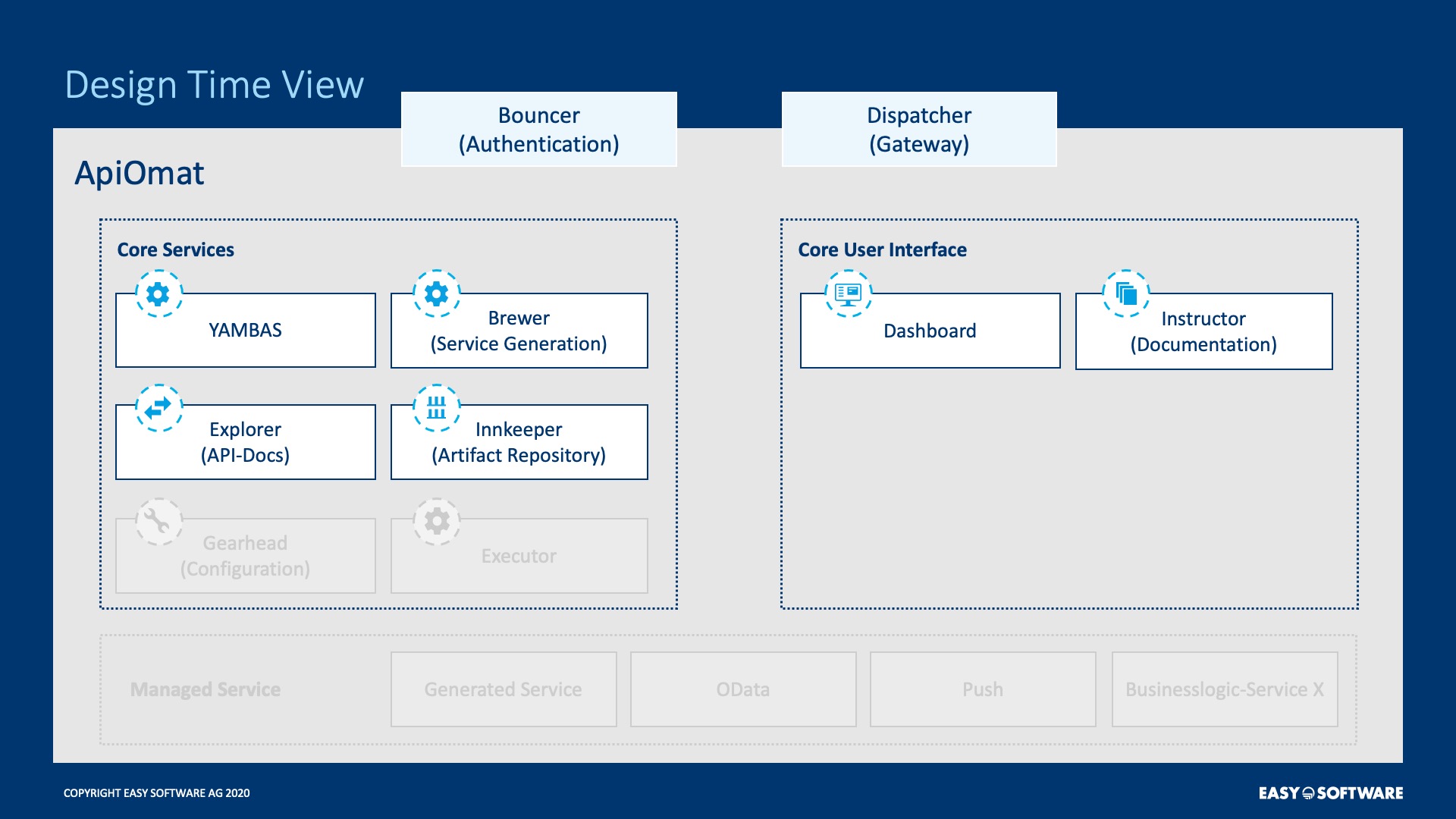 Design Time View

Bouncer
(Authentication)

Dispatcher
(Gateway)

ApiOmat

Core Services

YAMBAS

Brewer
(Service Generation)

Explorer
(API-Docs)

Innkeeper
(Artifact Repository)

Gearhead
(Configuration)

Executor

Core User Interface

Dashboard

Instructor
(Documentation)

Managed Service

Generated Service

OData

Push

Businesslogic-Service X

COPYRIGHT EASY SOFTWARE AG 2020

EASY SOFTWARE